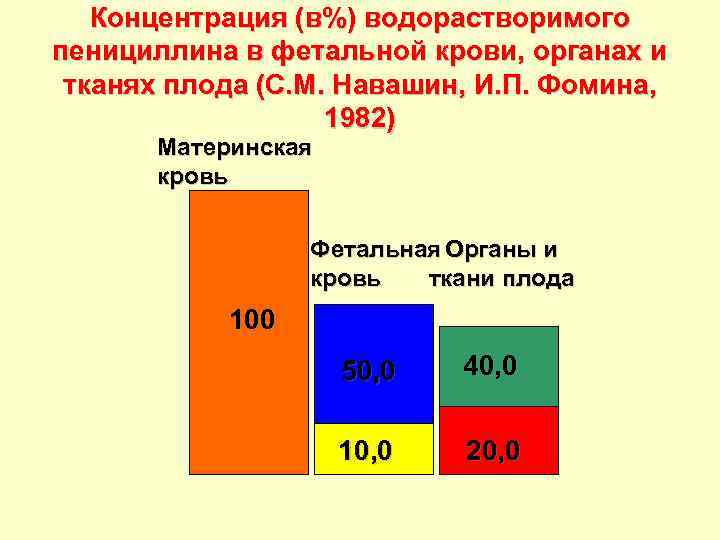 Концентрация (в%) водорастворимого пенициллина в фетальной крови, органах и тканях плода (С.М. Навашин, И.П. Фомина, 1982)

Материнская кровь

100

Фетальная кровь

50,0

10,0

Органы и ткани плода

40,0

20,0